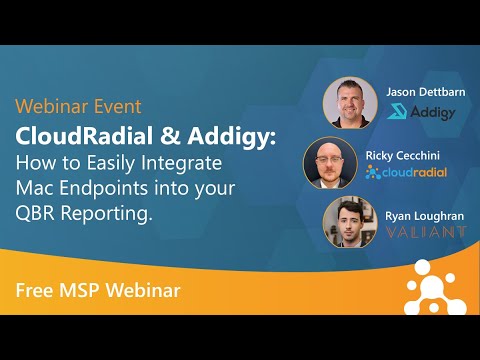 Webinar Event

CloudRadial & Addigy: How to Easily Integrate Mac Endpoints into your QBR Reporting.

Jason Dettbarn
Addigy

Ricky Cecchini
cloudradial

Ryan Loughran
VALIANT

Free MSP Webinar